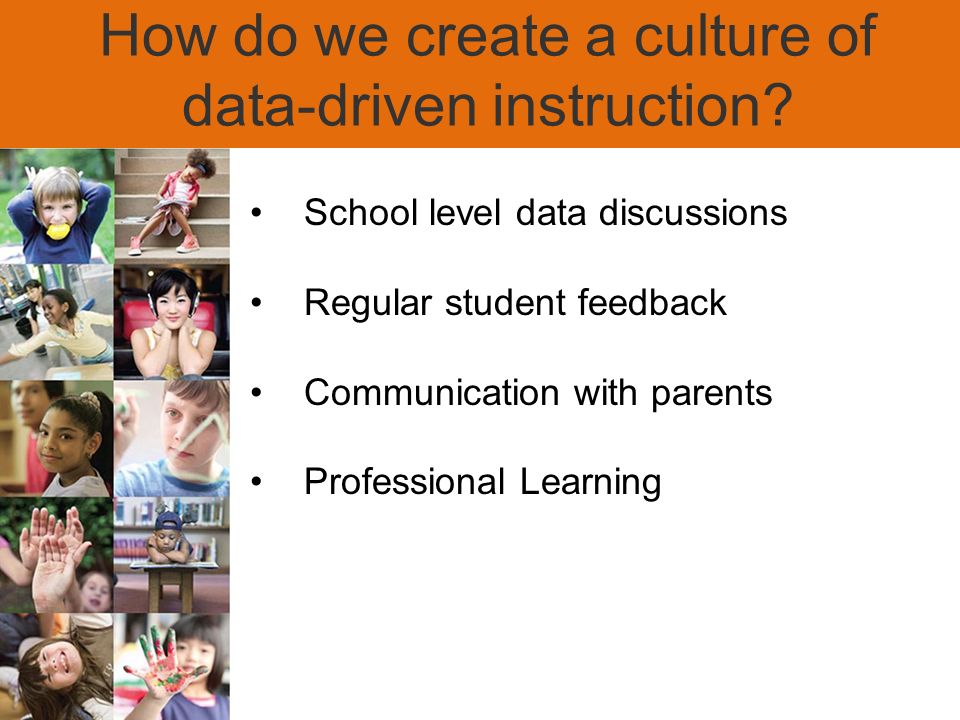 How do we create a culture of data-driven instruction?

• School level data discussions

• Regular student feedback

• Communication with parents

• Professional Learning